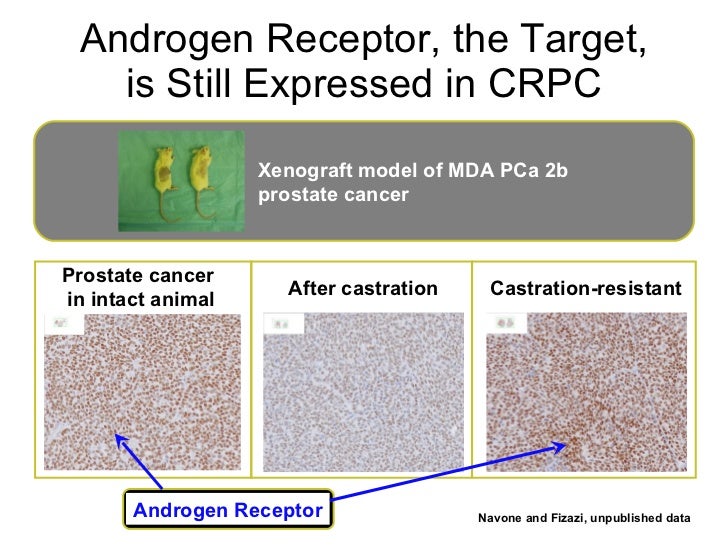 Androgen Receptor, the Target, is Still Expressed in CRPC

Xenograft model of MDA PCa 2b prostate cancer

Prostate cancer in intact animal

After castration

Castration-resistant

Androgen Receptor

Navone and Fizazi, unpublished data